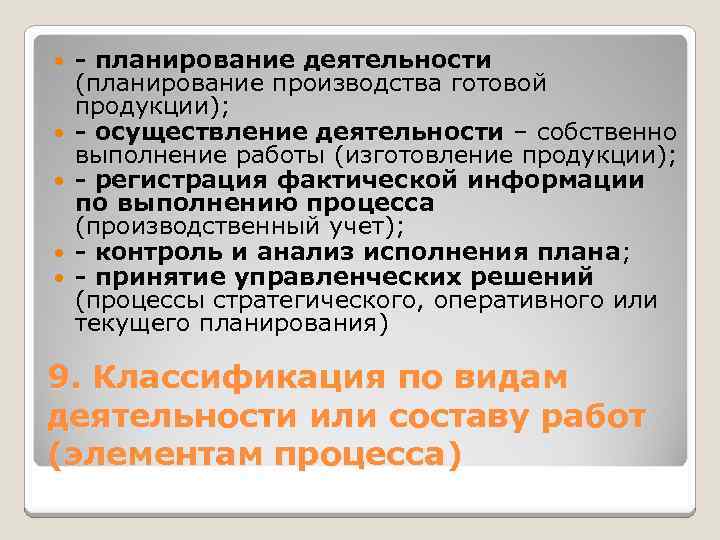 - планирование деятельности (планирование производства готовой продукции);

- осуществление деятельности – собственно выполнение работы (изготовление продукции);

- регистрация фактической информации по выполнению процесса (производственный учет);

- контроль и анализ исполнения плана;

- принятие управленческих решений (процессы стратегического, оперативного или текущего планирования)

9. Классификация по видам деятельности или составу работ (элементам процесса)